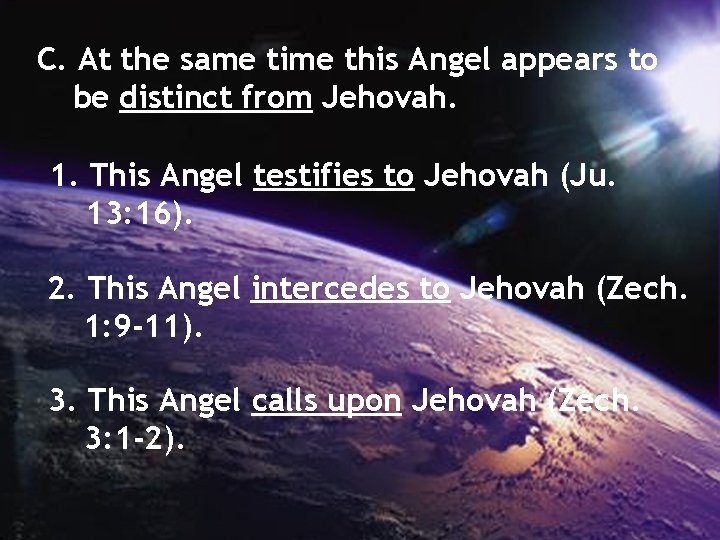 C. At the same time this Angel appears to be distinct from Jehovah.

1. This Angel testifies to Jehovah (Ju. 13:16).

2. This Angel intercedes to Jehovah (Zech. 1:9-11).

3. This Angel calls upon Jehovah (Zech. 3:1-2).